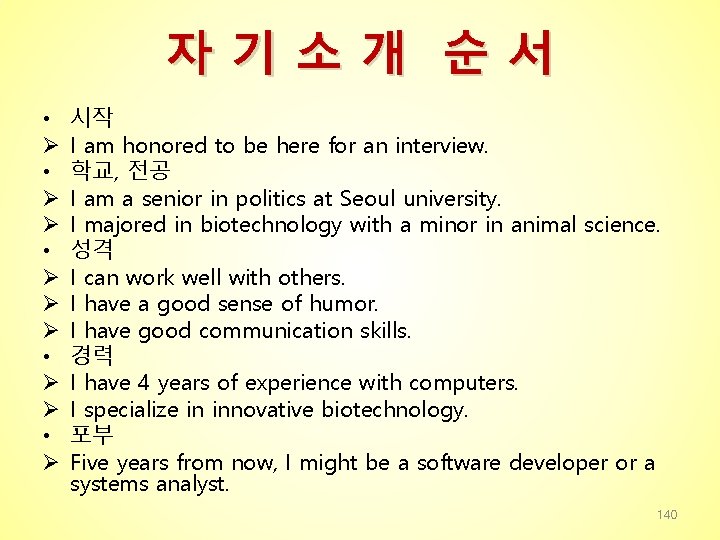 자 기 소 개 순 서

• 시작
➢ I am honored to be here for an interview.
• 학교, 전공
➢ I am a senior in politics at Seoul university.
➢ I majored in biotechnology with a minor in animal science.
• 성격
➢ I can work well with others.
➢ I have a good sense of humor.
➢ I have good communication skills.
• 경력
➢ I have 4 years of experience with computers.
➢ I specialize in innovative biotechnology.
• 포부
➢ Five years from now, I might be a software developer or a systems analyst.

140